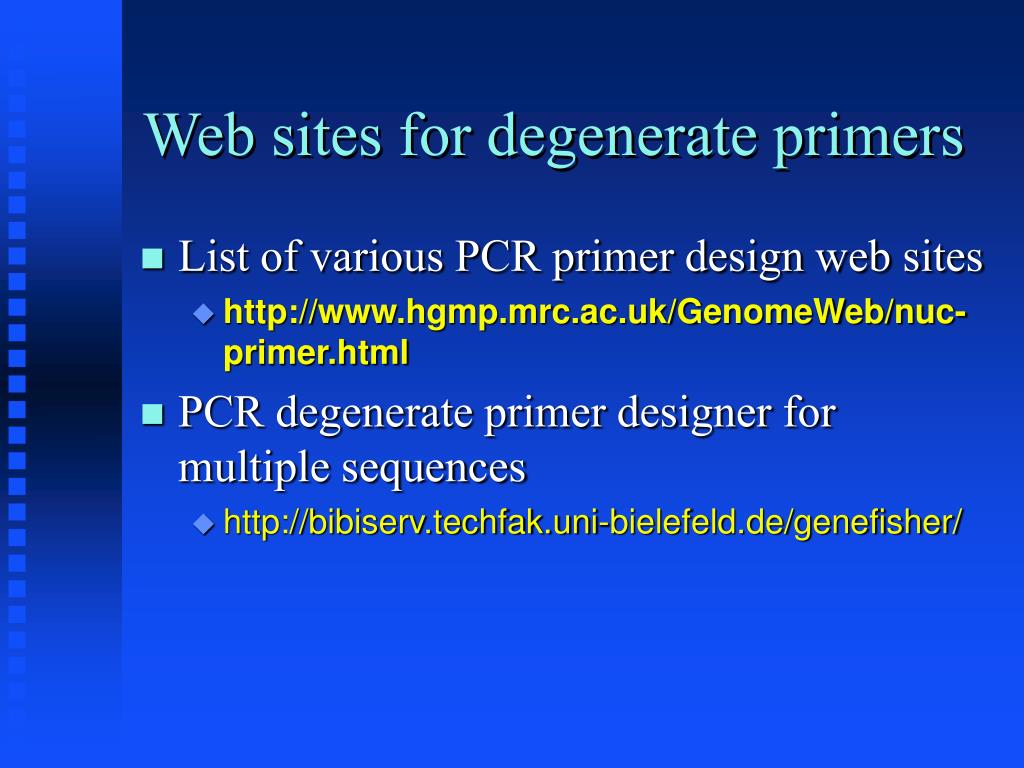 Web sites for degenerate primers

List of various PCR primer design web sites

http://www.hgmp.mrc.ac.uk/GenomeWeb/nuc-primer.html

PCR degenerate primer designer for multiple sequences

http://bibiserv.techfak.uni-bielefeld.de/genefisher/